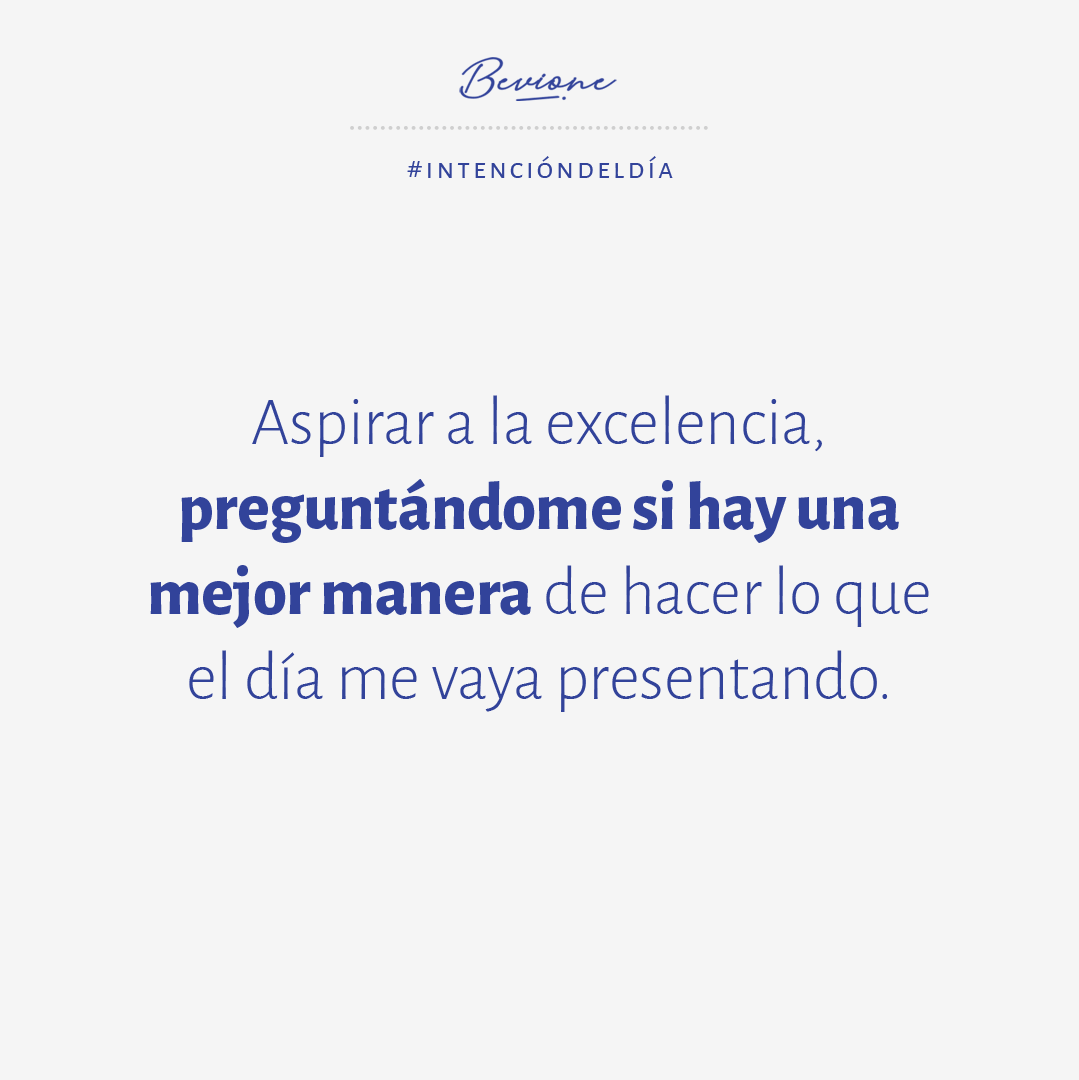 Bevione

#INTENCIÓNDELDÍA

Aspirar a la excelencia, preguntándome si hay una mejor manera de hacer lo que el día me vaya presentando.